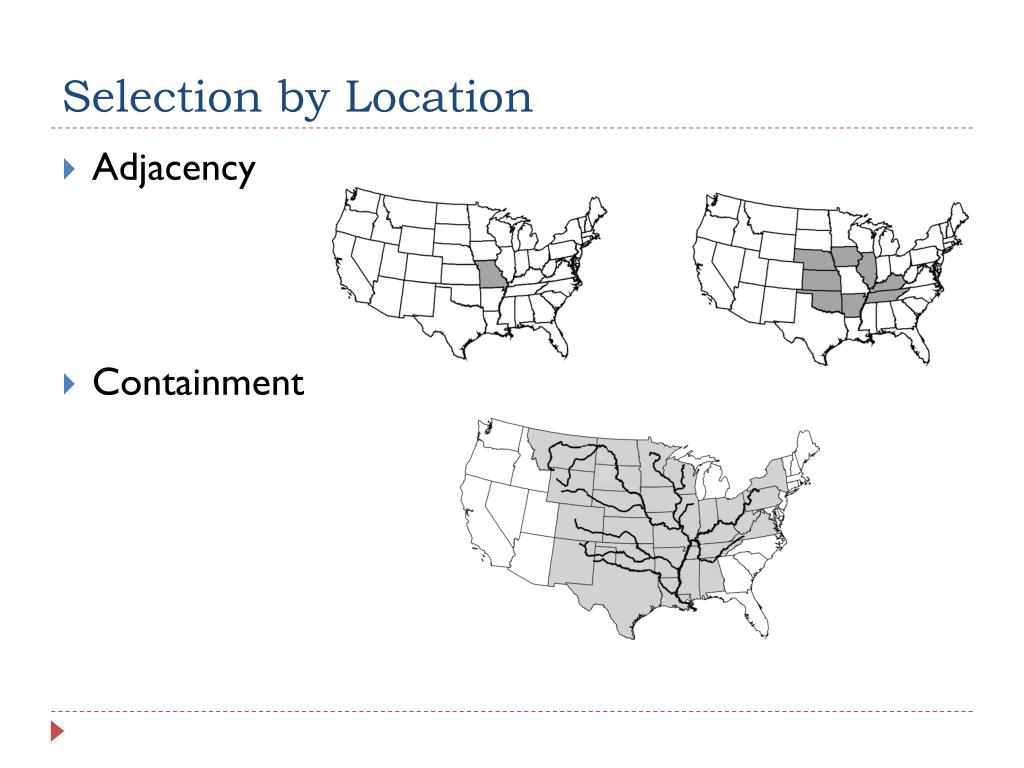 Selection by Location

Adjacency

Containment